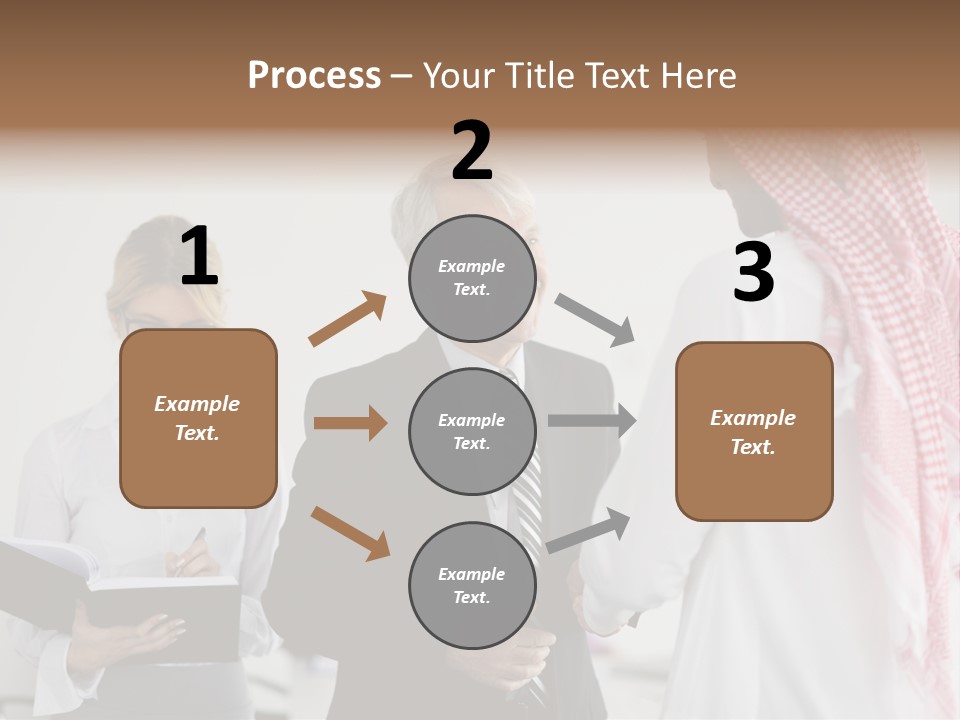 Process – Your Title Text Here

1

Example Text.

2

Example Text.

Example Text.

Example Text.

3

Example Text.